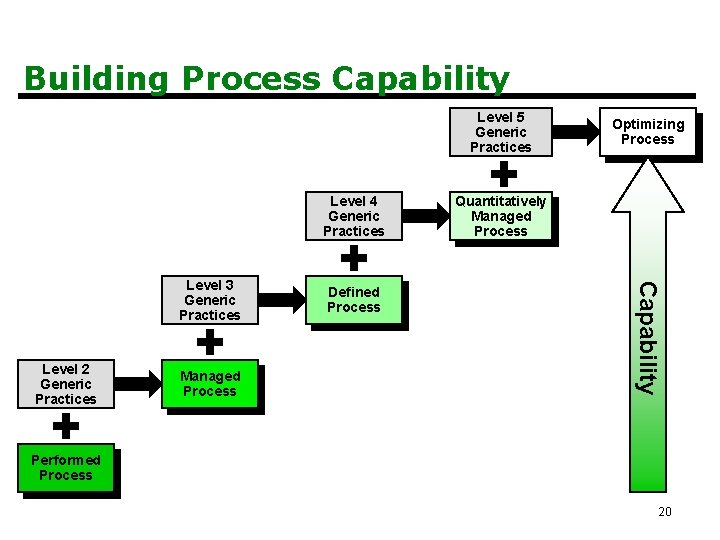 Building Process Capability

Level 5 Generic Practices

Optimizing Process

Level 4 Generic Practices

Quantitatively Managed Process

Level 3 Generic Practices

Defined Process

Level 2 Generic Practices

Managed Process

Performed Process

Capability

20